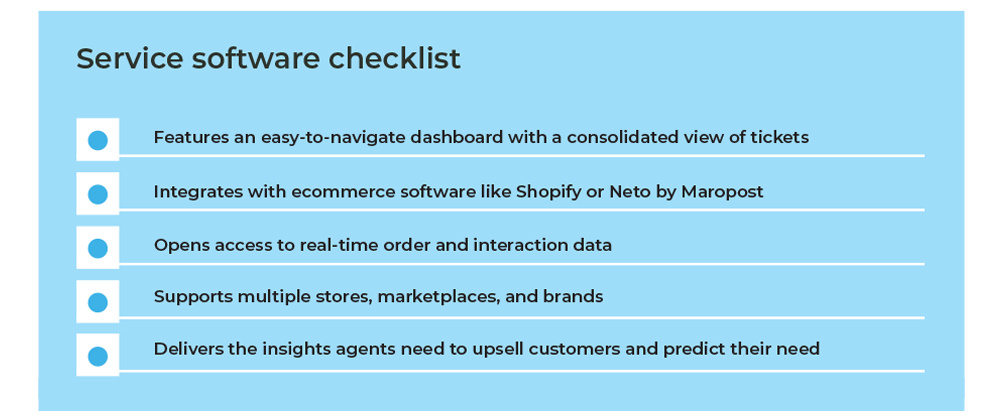 Service software checklist

Features an easy-to-navigate dashboard with a consolidated view of tickets

Integrates with ecommerce software like Shopify or Neto by Maropost

Opens access to real-time order and interaction data

Supports multiple stores, marketplaces, and brands

Delivers the insights agents need to upsell customers and predict their need